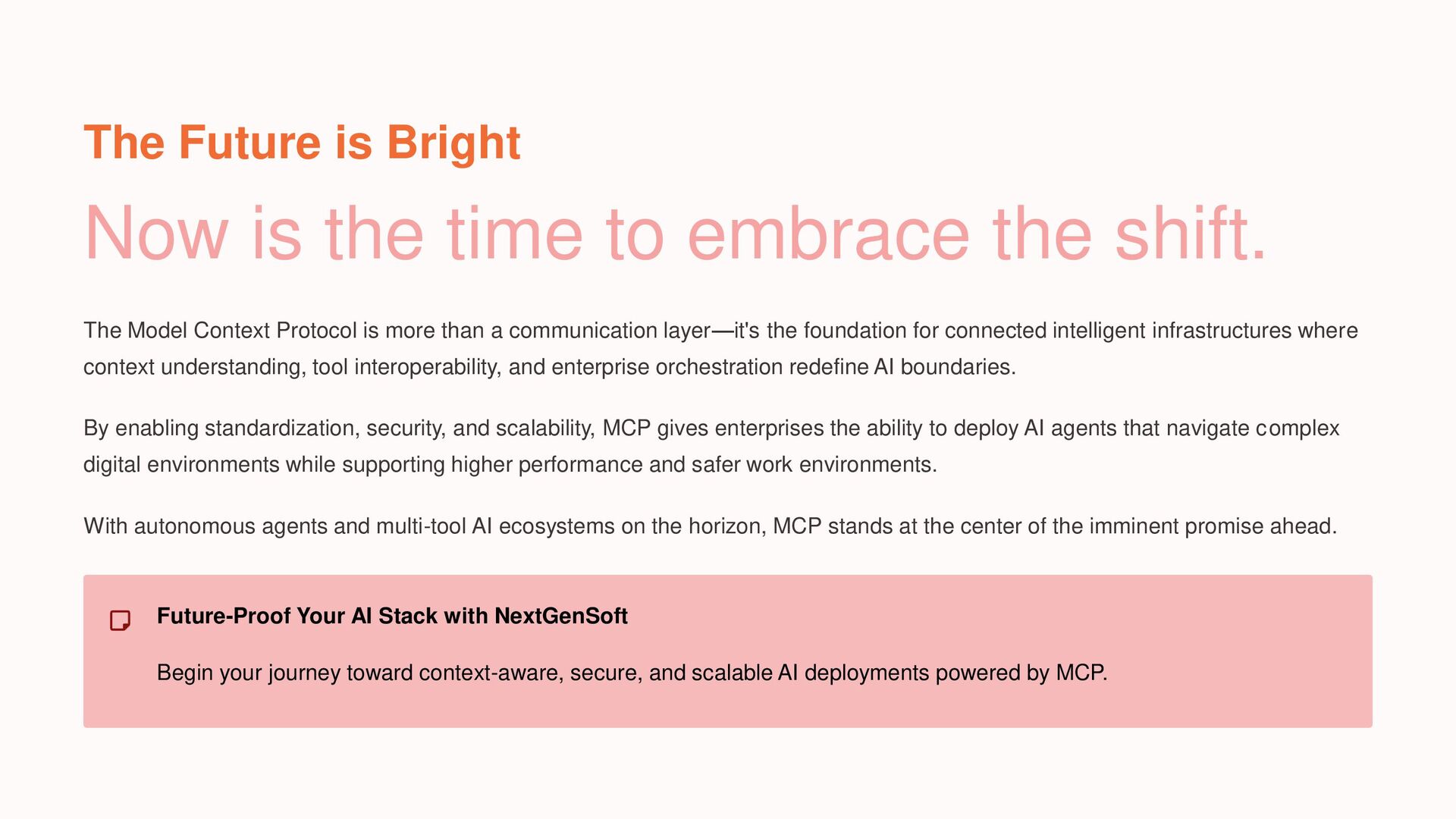 The Future is Bright

Now is the time to embrace the shift.

The Model Context Protocol is more than a communication layer—it's the foundation for connected intelligent infrastructures where context understanding, tool interoperability, and enterprise orchestration redefine AI boundaries.

By enabling standardization, security, and scalability, MCP gives enterprises the ability to deploy AI agents that navigate complex digital environments while supporting higher performance and safer work environments.

With autonomous agents and multi-tool AI ecosystems on the horizon, MCP stands at the center of the imminent promise ahead.

Future-Proof Your AI Stack with NextGenSoft

Begin your journey toward context-aware, secure, and scalable AI deployments powered by MCP.